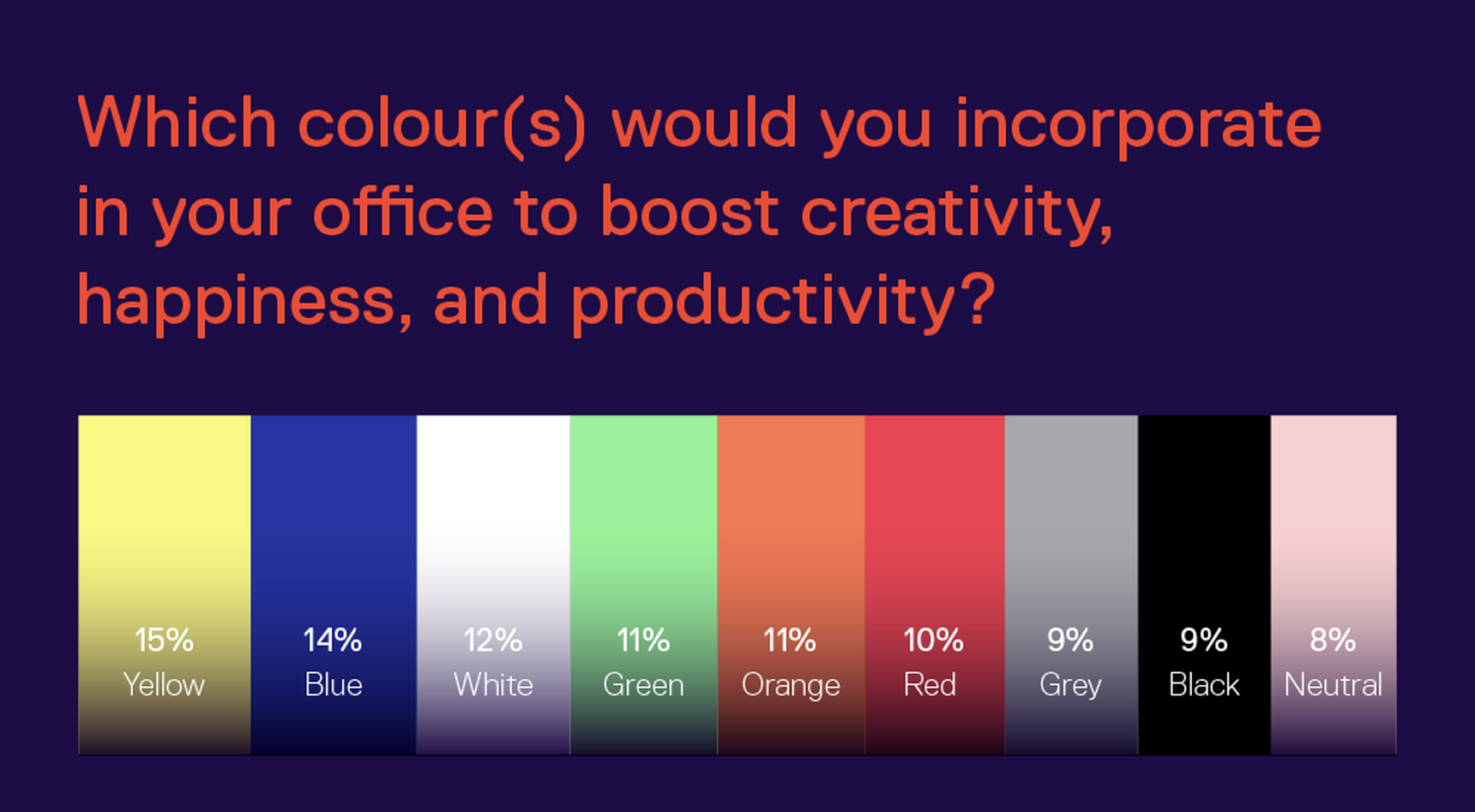 Which colour(s) would you incorporate in your office to boost creativity, happiness, and productivity?

15%
Yellow

14%
Blue

12%
White

11%
Green

11%
Orange

10%
Red

9%
Grey

9%
Black

8%
Neutral